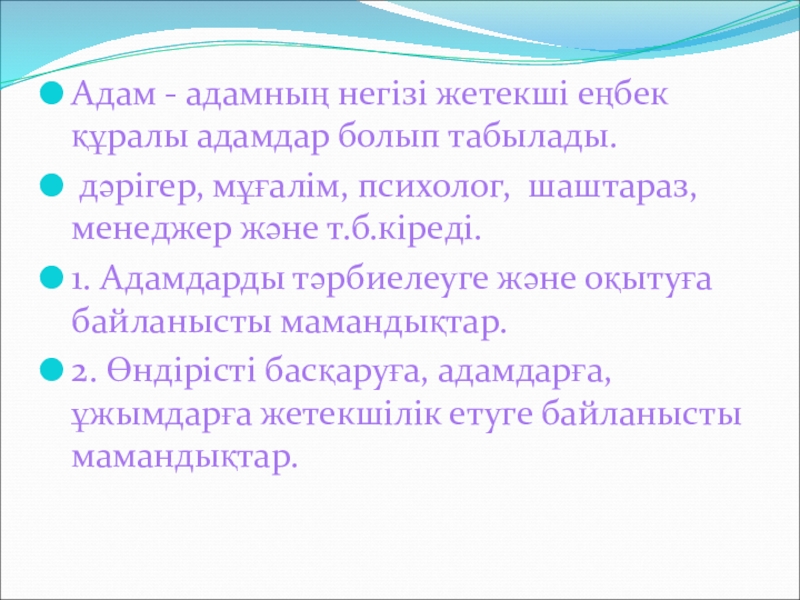 Адам - адамның негізі жетекші еңбек құралы адамдар болып табылады.

дәрігер, мұғалім, психолог, шаштараз, менеджер және т.б.кіреді.

1. Адамдарды тәрбиелеуге және оқытуға байланысты мамандықтар.

2. Өндірісті басқаруға, адамдарға, ұжымдарға жетекшілік етуге байланысты мамандықтар.